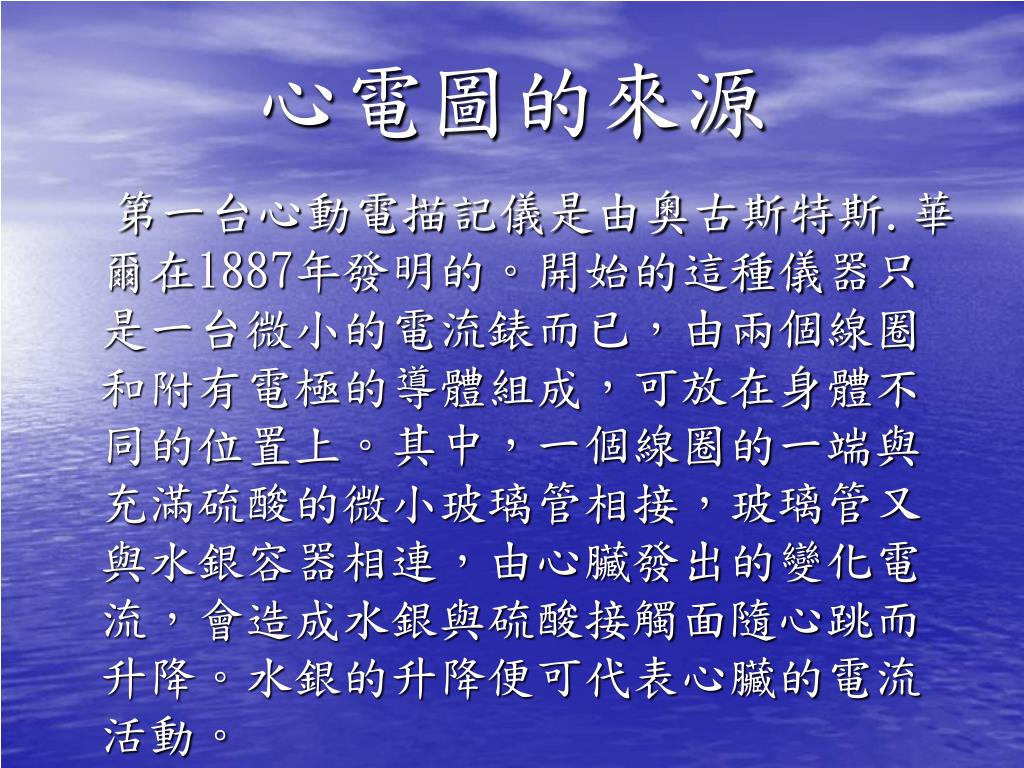 心電圖的來源

第一台心動電描記儀是由奧古斯特斯.華爾在1887年發明的。開始的這種儀器只是一台微小的電流錶而已，由兩個線圈和附有電極的導體組成，可放在身體不同的位置上。其中，一個線圈的一端與充滿硫酸的微小玻璃管相接，玻璃管又與水銀容器相連，由心臟發出的變化電流，會造成水銀與硫酸接觸面隨心跳而升降。水銀的升降便可代表心臟的電流活動。